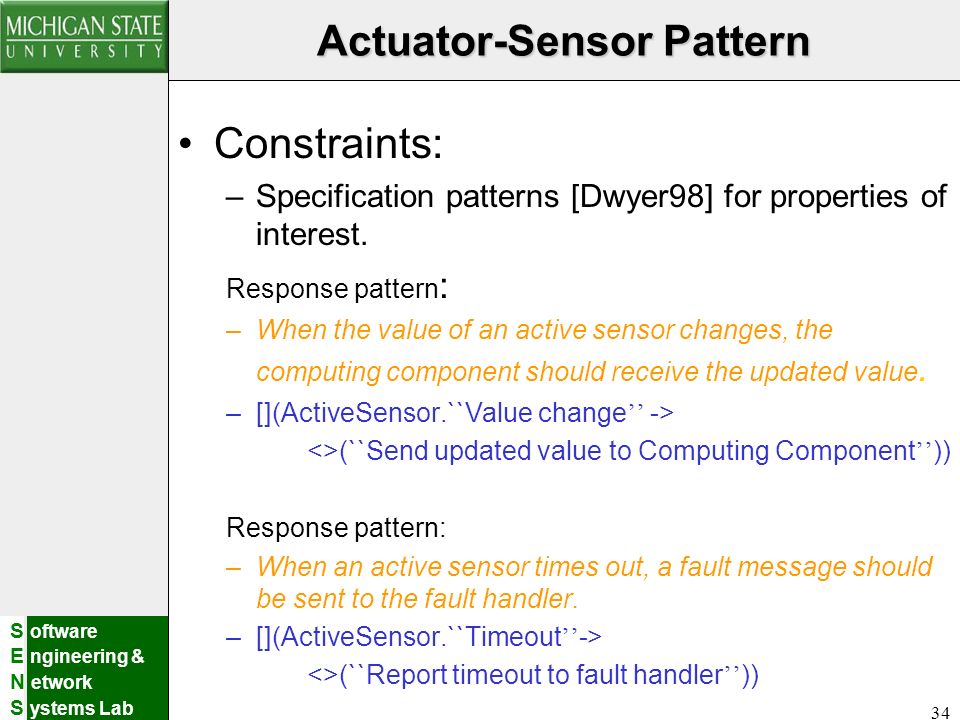 MICHIGAN STATE
UNIVERSITY

Actuator-Sensor Pattern

• Constraints:
– Specification patterns [Dwyer98] for properties of interest.

Response pattern:
– When the value of an active sensor changes, the computing component should receive the updated value.
– [](ActiveSensor.``Value change’’ ->
<>(``Send updated value to Computing Component’’))

Response pattern:
– When an active sensor times out, a fault message should be sent to the fault handler.
– [](ActiveSensor.``Timeout’’->
<>(``Report timeout to fault handler’’))

Software
Engineering &
Network
Systems Lab

34